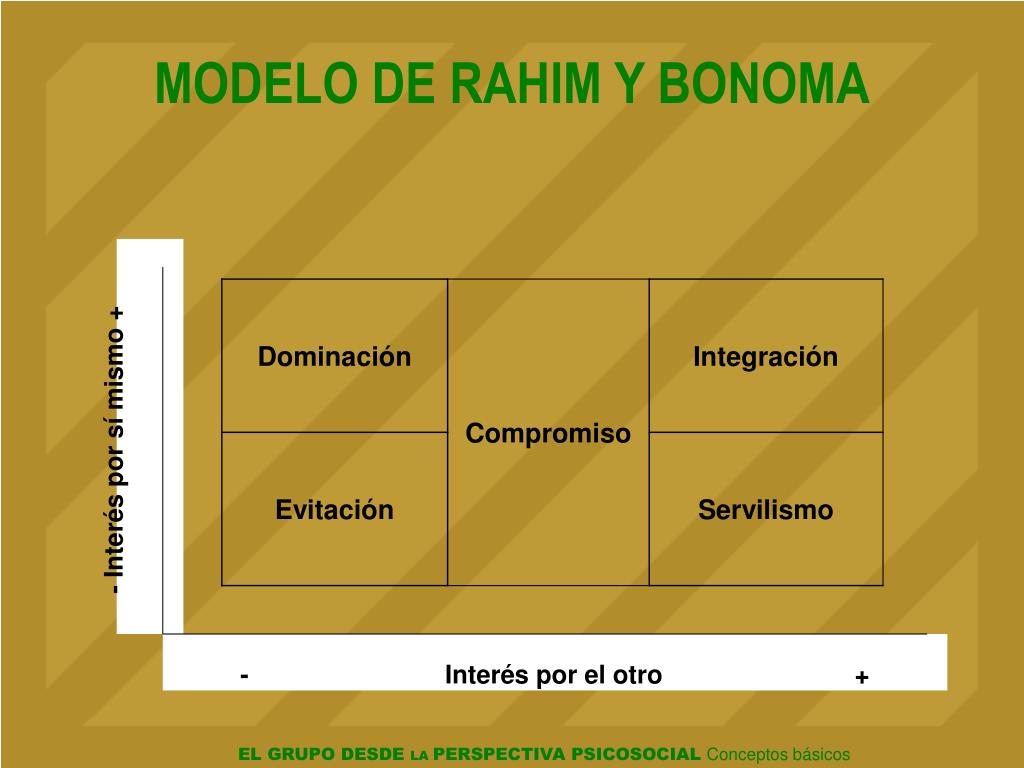 MODELO DE RAHIM Y BONOMA

- Interés por sí mismo +

| Dominación | Compromiso | Integración |
|---|---|---|
| Evitación | | Servilismo |

- Interés por el otro +

EL GRUPO DESDE LA PERSPECTIVA PSICOSOCIAL Conceptos básicos